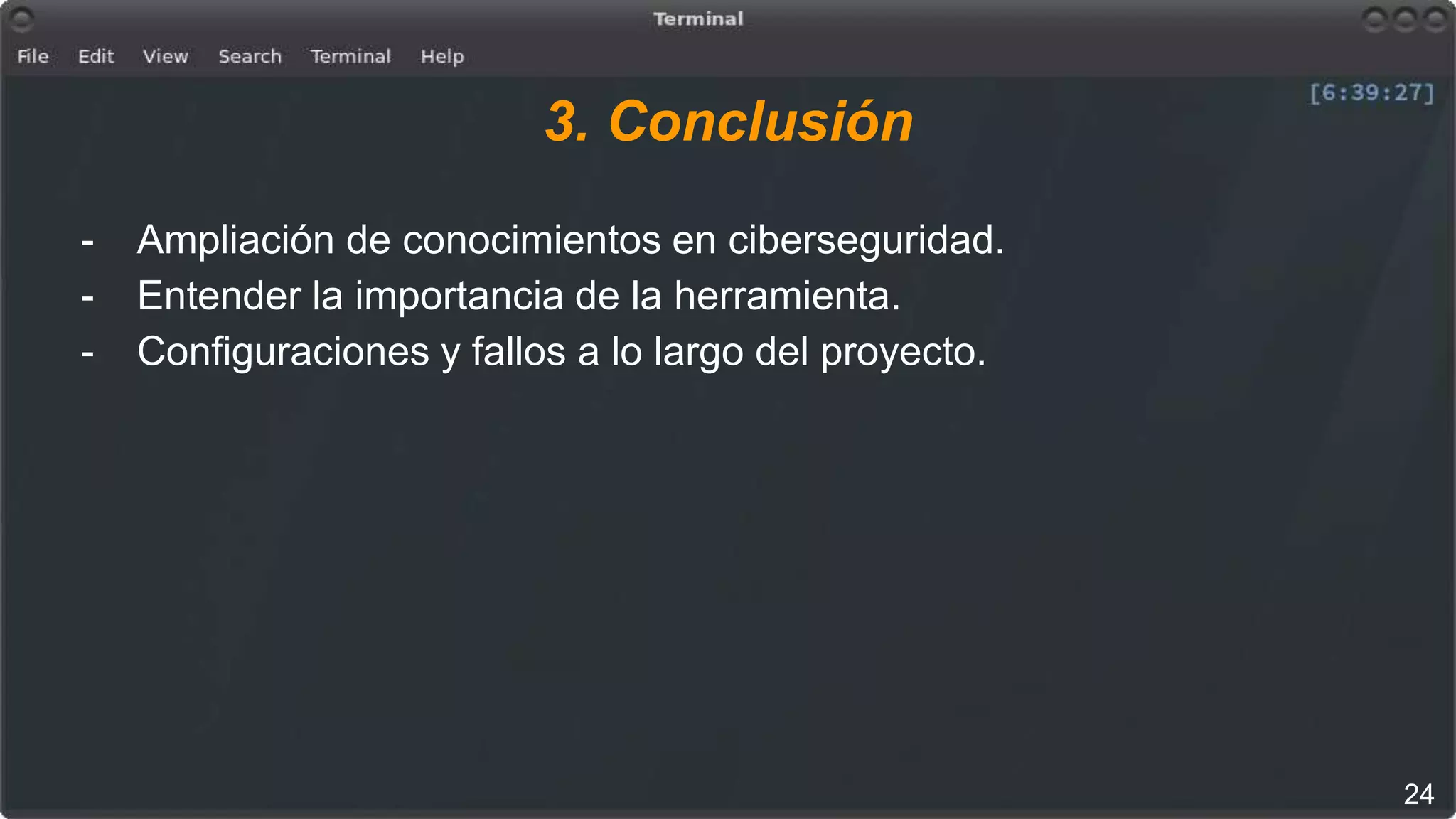 Terminal

File Edit View Search Terminal Help

[6:39:27]

3. Conclusión

- Ampliación de conocimientos en ciberseguridad.
- Entender la importancia de la herramienta.
- Configuraciones y fallos a lo largo del proyecto.

24